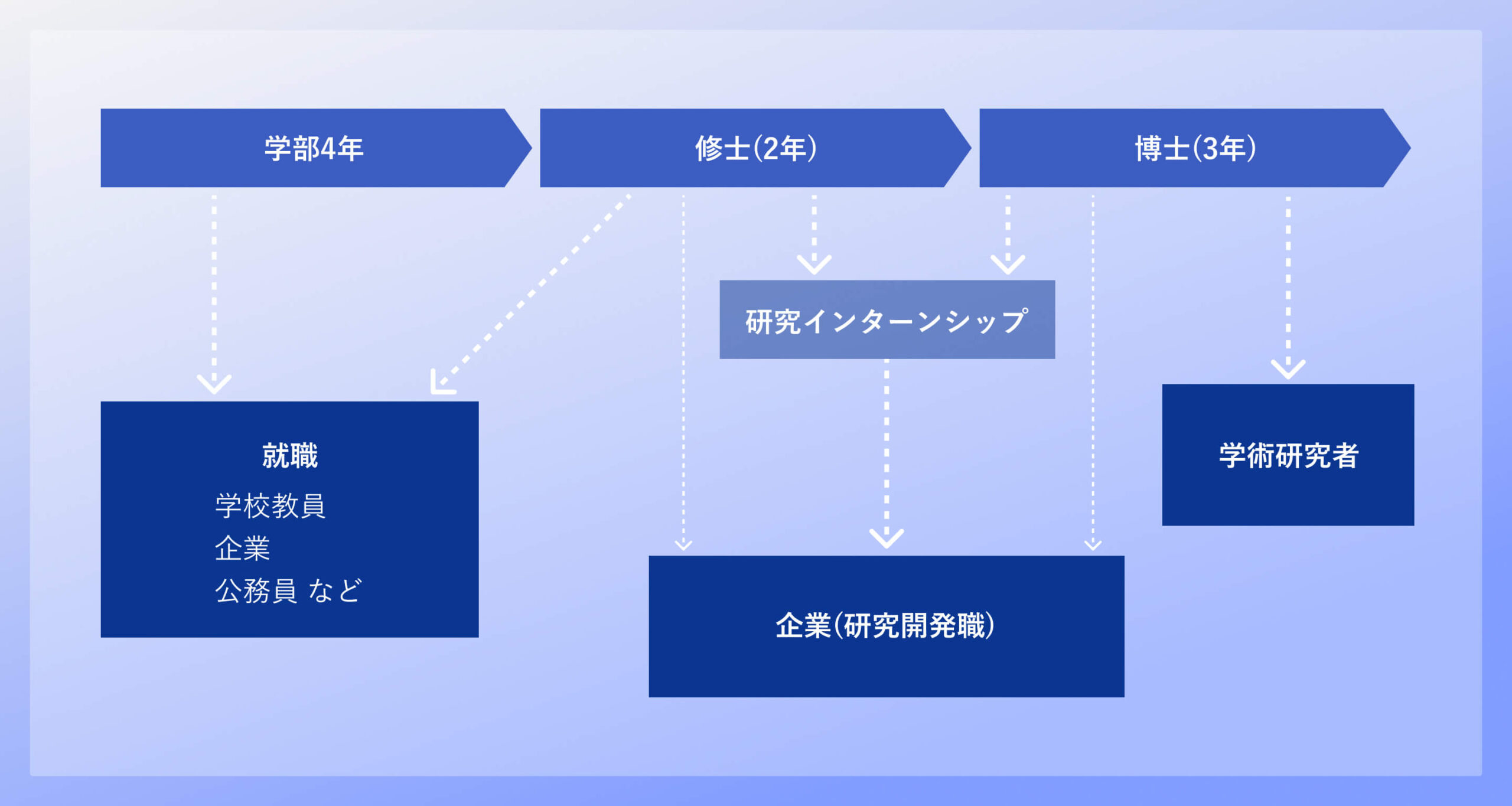 学部4年

修士(2年)

博士(3年)

研究インターンシップ

就職
学校教員
企業
公務員 など

企業(研究開発職)

学術研究者